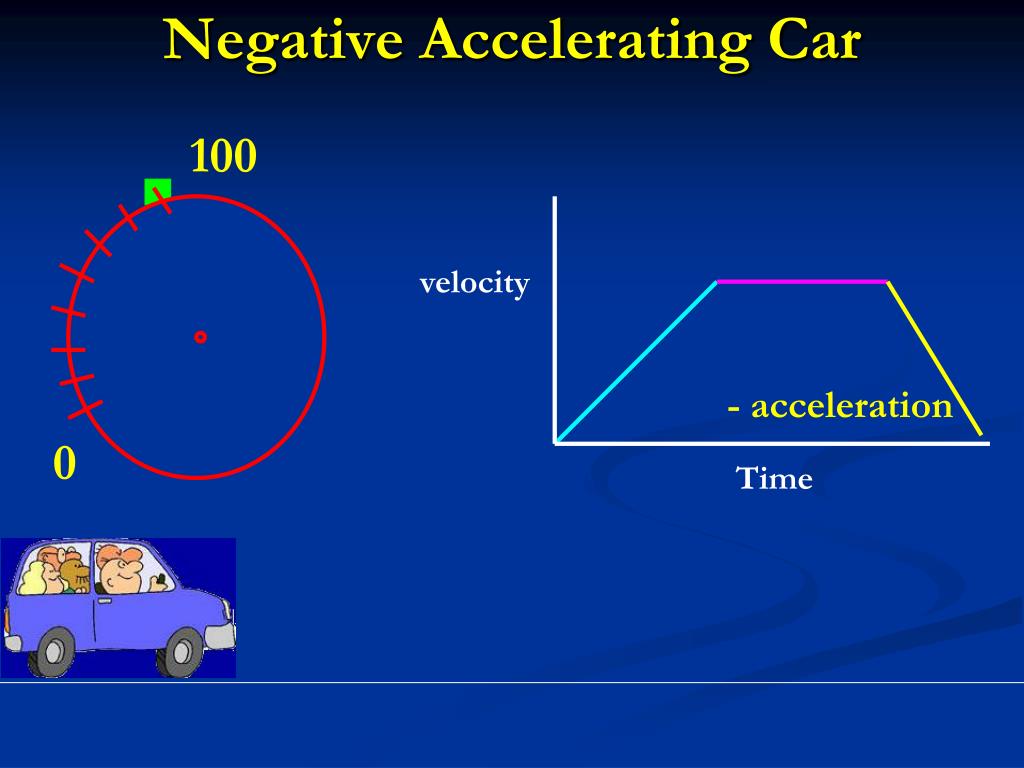 Negative Accelerating Car

100

0

velocity

- acceleration

Time